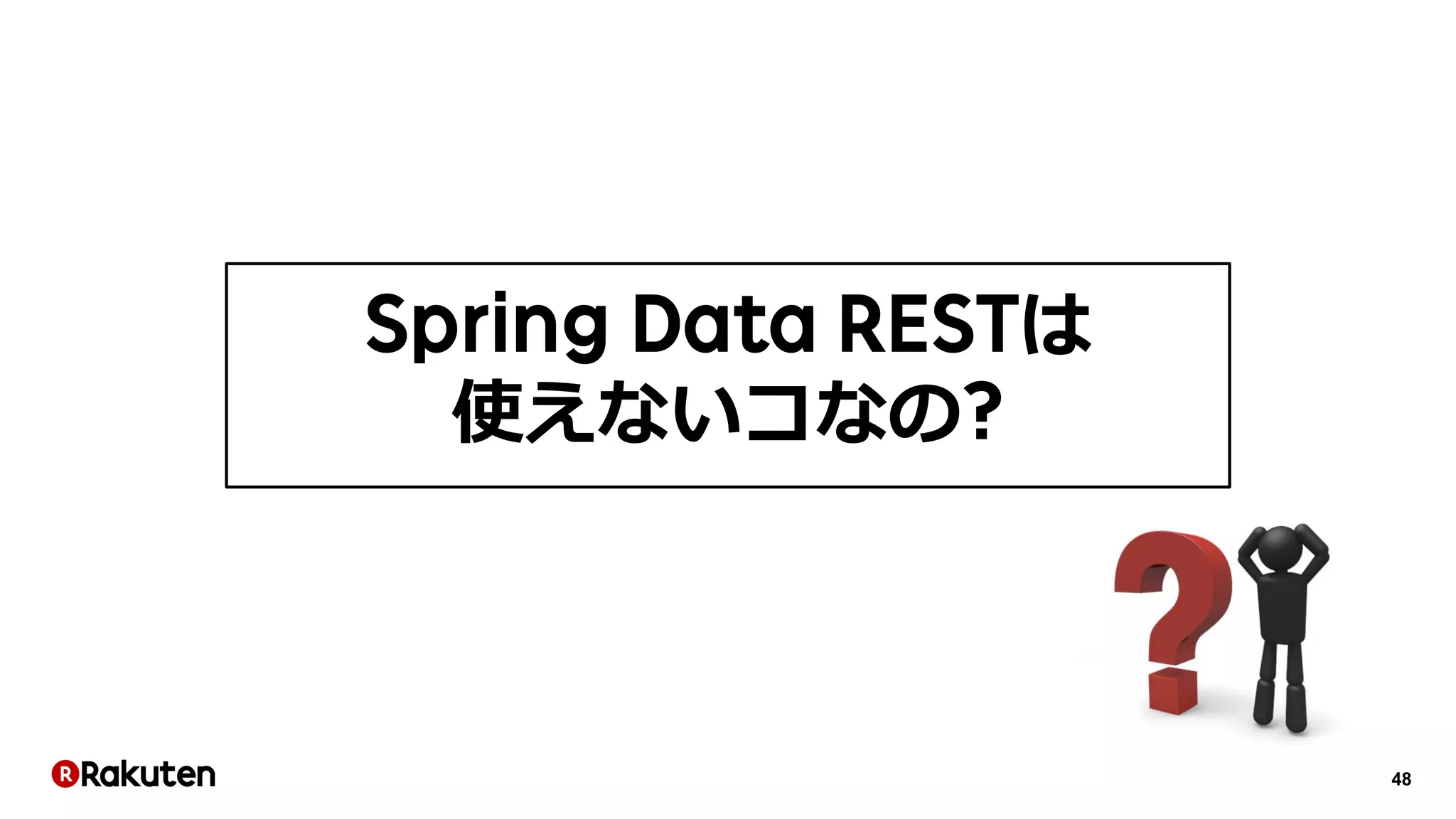 Spring Data RESTは
使えないコなの?

Rakuten

48